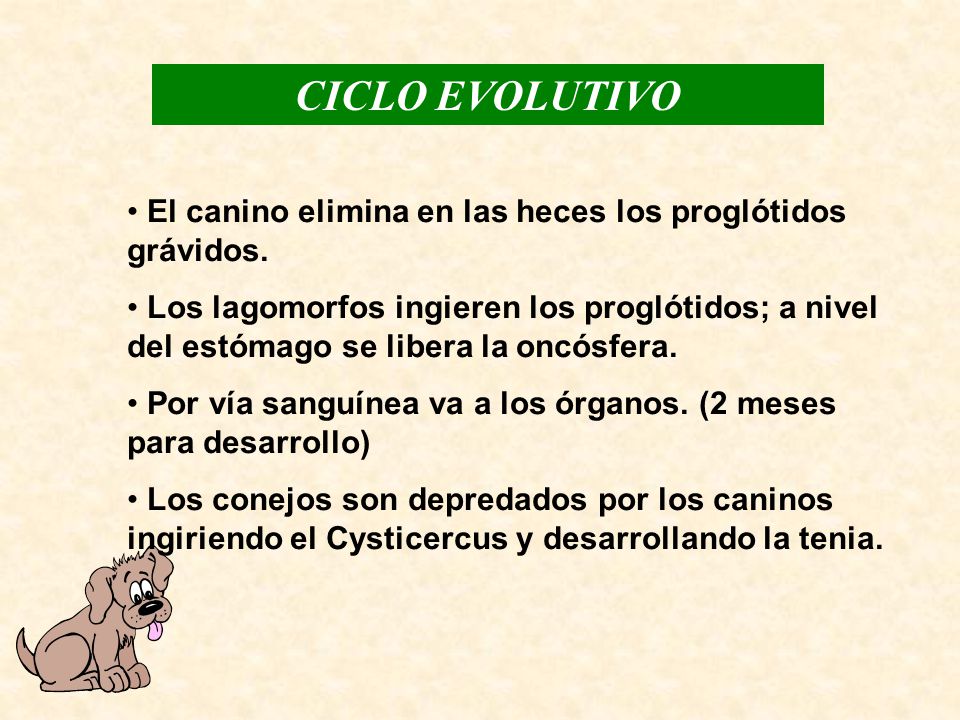 CICLO EVOLUTIVO

• El canino elimina en las heces los proglótidos grávidos.

• Los lagomorfos ingieren los proglótidos; a nivel del estómago se libera la oncósfera.

• Por vía sanguínea va a los órganos. (2 meses para desarrollo)

• Los conejos son depredados por los caninos ingiriendo el Cysticercus y desarrollando la tenia.